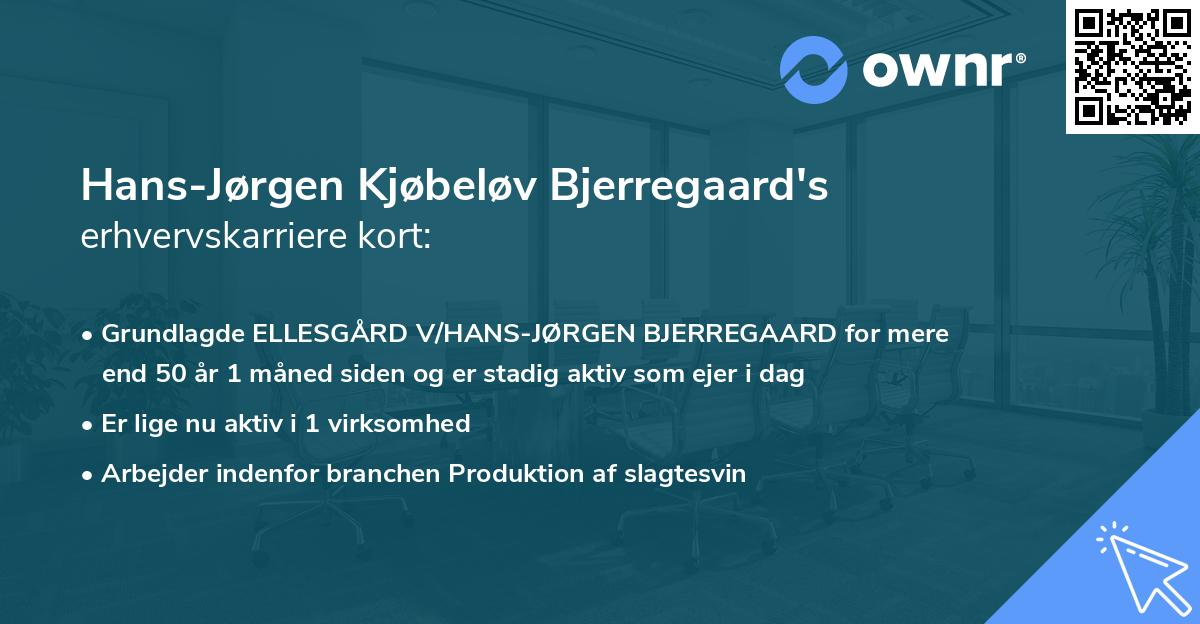 ownr®

Hans-Jørgen Kjøbeløv Bjerregaard's
erhvervskarriere kort:

• Grundlagde ELLESGÅRD V/HANS-JØRGEN BJERREGAARD for mere end 50 år 1 måned siden og er stadig aktiv som ejer i dag

• Er lige nu aktiv i 1 virksomhed

• Arbejder indenfor branchen Produktion af slagtesvin